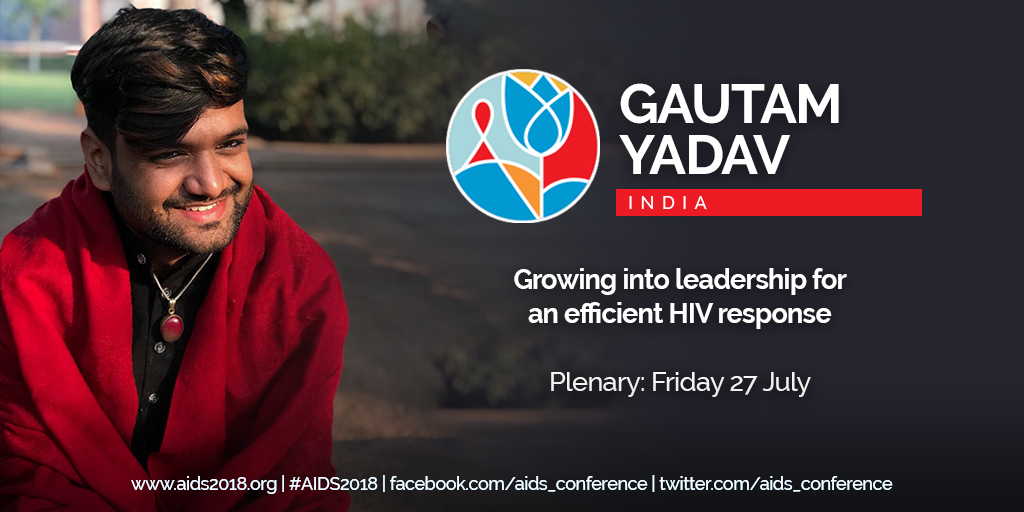 GAUTAM YADAV

INDIA

Growing into leadership for an efficient HIV response

Plenary: Friday 27 July

www.aids2018.org | #AIDS2018 | facebook.com/aids_conference | twitter.com/aids_conference